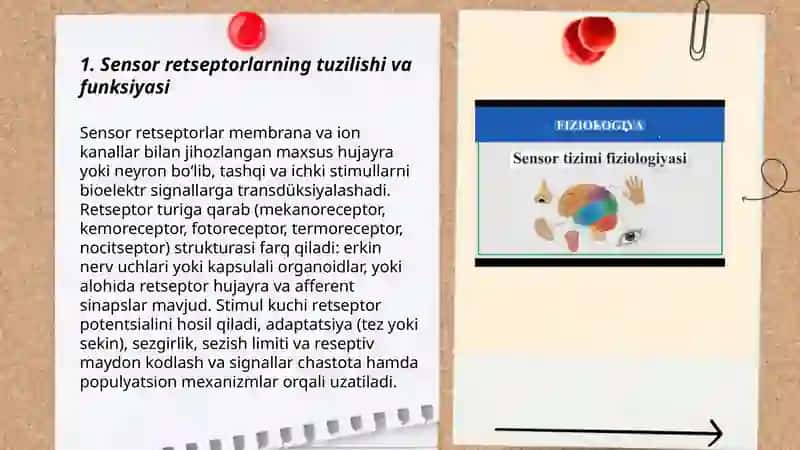 1. Sensor retseptorlarning tuzilishi va funksiyasi

Sensor retseptorlar membrana va ion kanallar bilan jihozlangan maxsus hujayra yoki neyron bo'lib, tashqi va ichki stimullarni bioelektr signallarga transdüksiyalashadi. Retseptor turiga qarab (mekanoreceptor, kemoreceptor, fotoreceptor, termoreceptor, nocitseptor) strukturasi farq qiladi: erkin nerv uchlari yoki kapsulali organoidlar, yoki alohida retseptor hujayra va afferent sinapslar mavjud. Stimul kuchi retseptor potentsialini hosil qiladi, adaptatsiya (tez yoki sekin), sezgirlik, sezish limiti va reseptiv maydon kodlash va signallar chastota hamda populyatsion mexanizmlar orqali uzatiladi.

FIZIOLOGIYA

Sensor tizimi fiziologiyasi